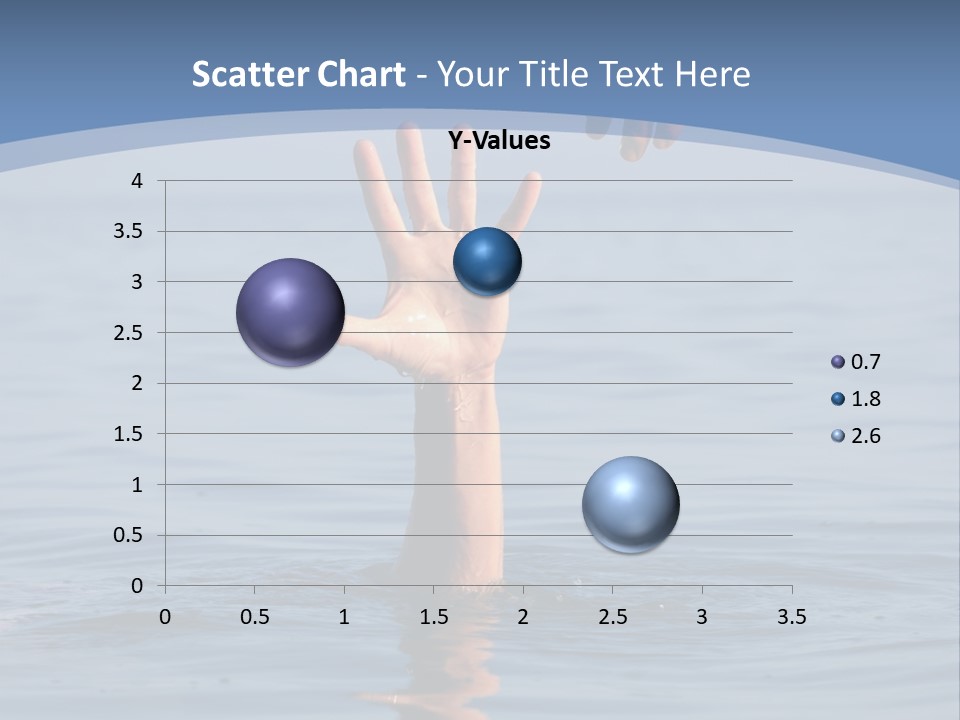 Scatter Chart - Your Title Text Here

Y-Values

4
3.5
3
2.5
2
1.5
1
0.5
0

0 0.5 1 1.5 2 2.5 3 3.5

0.7
1.8
2.6